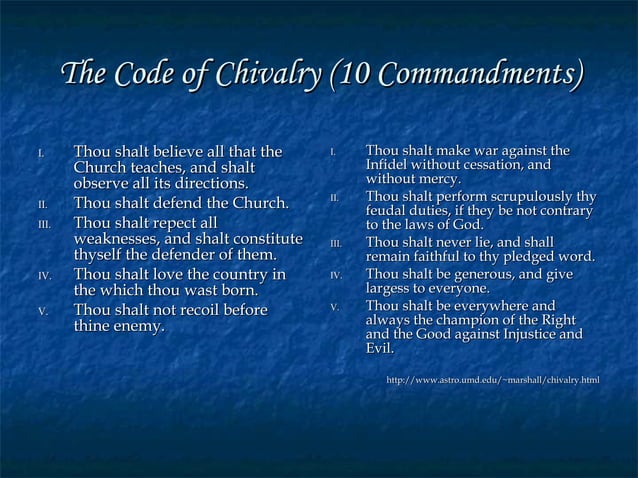 The Code of Chivalry (10 Commandments)

I. Thou shalt believe all that the Church teaches, and shalt observe all its directions.

II. Thou shalt defend the Church.

III. Thou shalt repect all weaknesses, and shalt constitute thyself the defender of them.

IV. Thou shalt love the country in the which thou wast born.

V. Thou shalt not recoil before thine enemy.

I. Thou shalt make war against the Infidel without cessation, and without mercy.

II. Thou shalt perform scrupulously thy feudal duties, if they be not contrary to the laws of God.

III. Thou shalt never lie, and shall remain faithful to thy pledged word.

IV. Thou shalt be generous, and give largess to everyone.

V. Thou shalt be everywhere and always the champion of the Right and the Good against Injustice and Evil.

http://www.astro.umd.edu/~marshall/chivalry.html